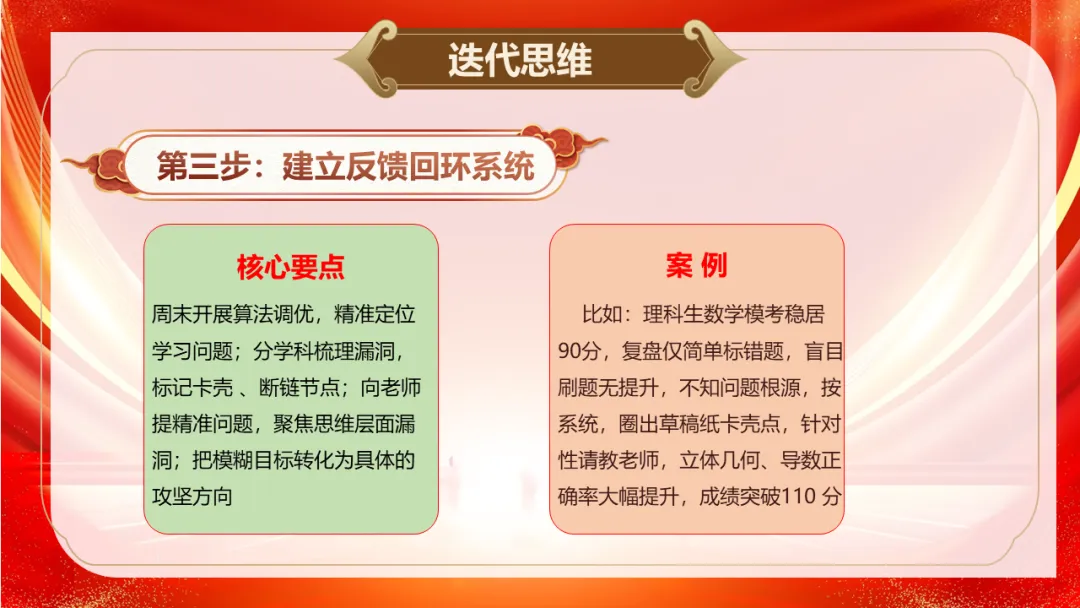 迭代思维

第三步：建立反馈回环系统

核心要点

周末开展算法调优，精准定位学习问题；分学科梳理漏洞，标记卡壳 、断链节点；向老师提精准问题，聚焦思维层面漏洞；把模糊目标转化为具体的攻坚方向

案 例

比如：理科生数学模考稳居90分，复盘仅简单标错题，盲目刷题无提升，不知问题根源，按系统，圈出草稿纸卡壳点，针对性请教老师，立体几何、导数正确率大幅提升，成绩突破110 分